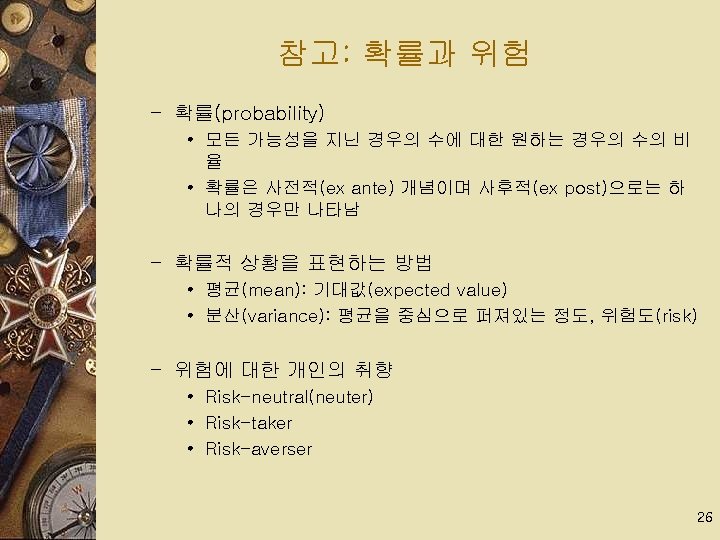 참고: 확률과 위험

– 확률(probability)
• 모든 가능성을 지닌 경우의 수에 대한 원하는 경우의 수의 비율
• 확률은 사전적(ex ante) 개념이며 사후적(ex post)으로는 하나의 경우만 나타남

– 확률적 상황을 표현하는 방법
• 평균(mean): 기대값(expected value)
• 분산(variance): 평균을 중심으로 퍼져있는 정도, 위험도(risk)

– 위험에 대한 개인의 취향
• Risk-neutral(neuter)
• Risk-taker
• Risk-averser

26